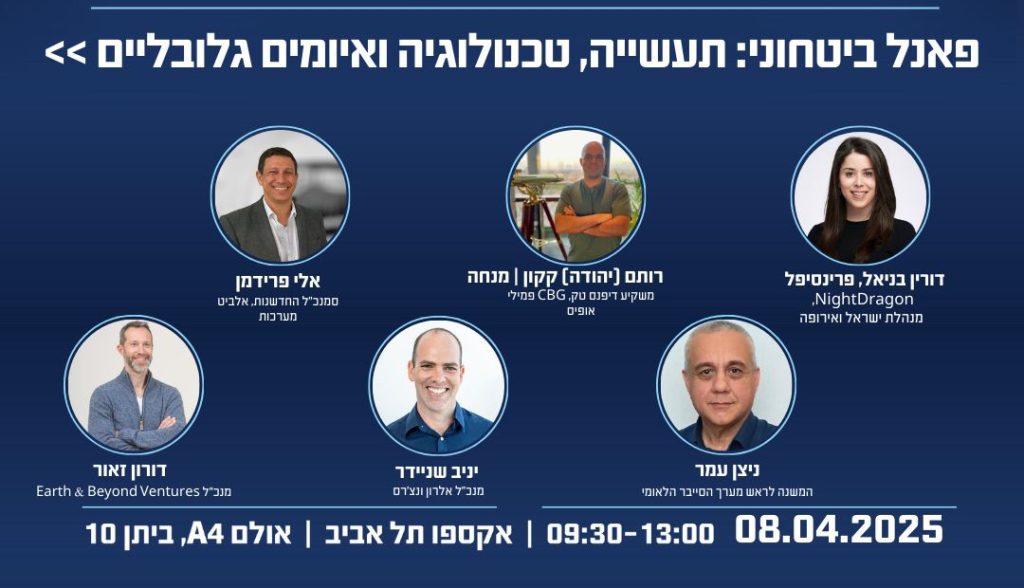 פאנל ביטחוני: תעשייה, טכנולוגיה ואיומים גלובליים >>

דורין בניאל, פרינסיפל
NightDragon,
מנהלת ישראל ואירופה

רותם (יהודה) קקון | מנחה
משקיע דיפנס טק, CBG פמילי אופיס

אלי פרידמן
סמנכ"ל החדשנות, אלביט מערכות

ניצן עמר
המשנה לראש מערך הסייבר הלאומי

יניב שניידר
מנכ"ל אלרון ונצ'רס

דורון זאור
מנכ"ל Earth & Beyond Ventures

08.04.2025 | 09:30-13:00 | אקספו תל אביב | אולם A4, ביתן 10